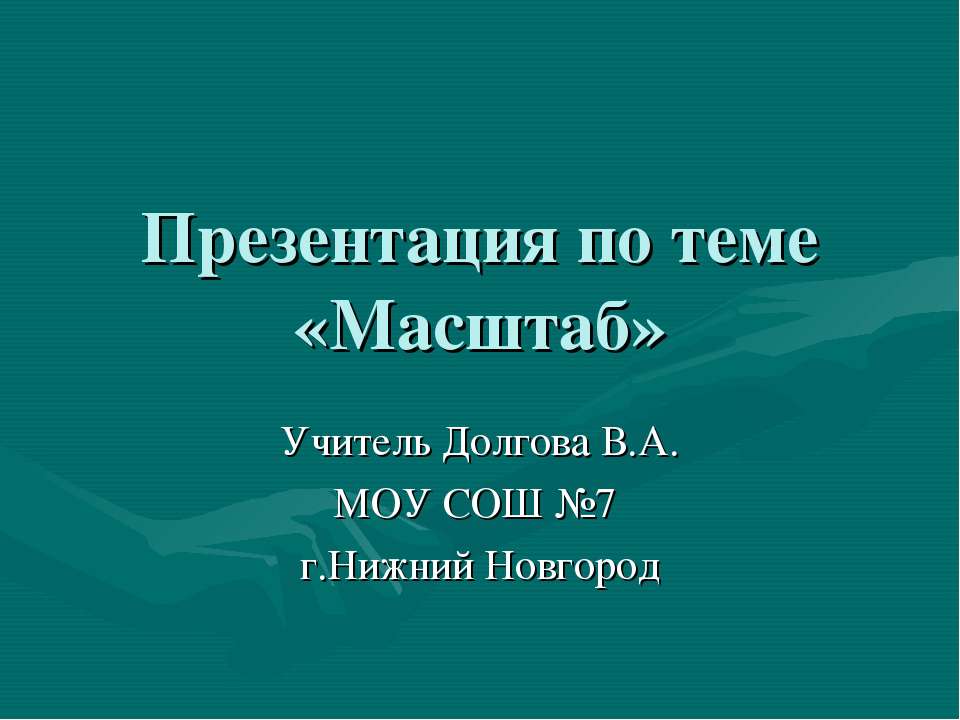 Презентация по теме «Масштаб»

Учитель Долгова В.А.
МОУ СОШ №7
г.Нижний Новгород